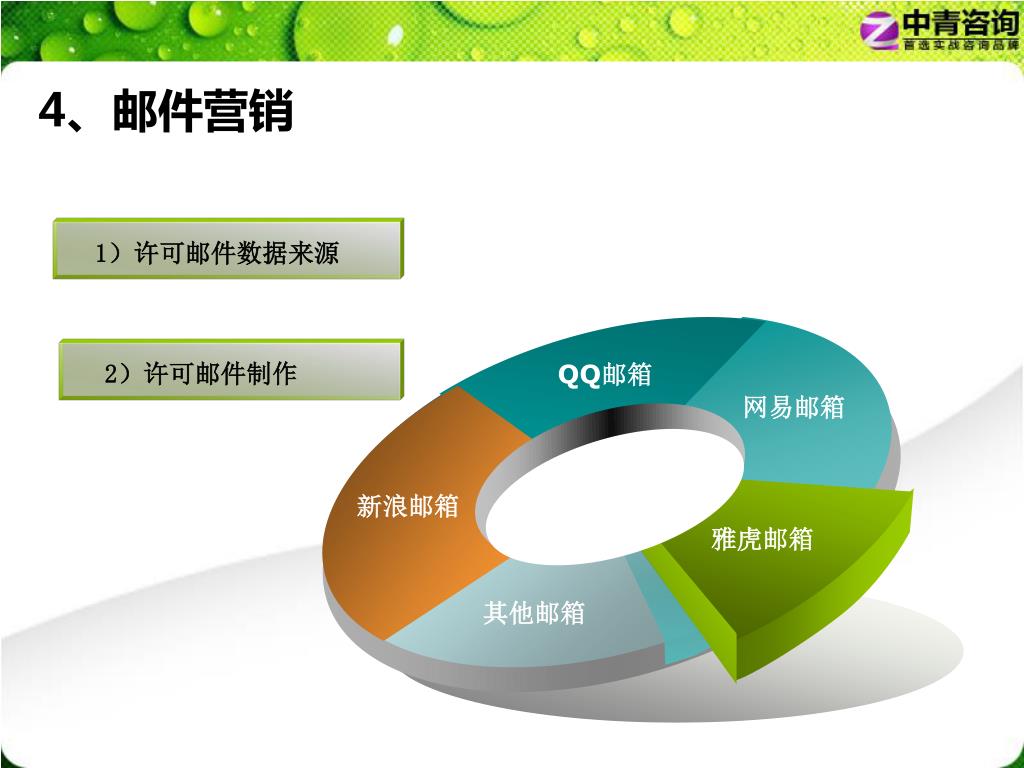 中青咨询
首选实战咨询品牌

4、邮件营销

1）许可邮件数据来源

2）许可邮件制作

QQ邮箱

网易邮箱

新浪邮箱

雅虎邮箱

其他邮箱